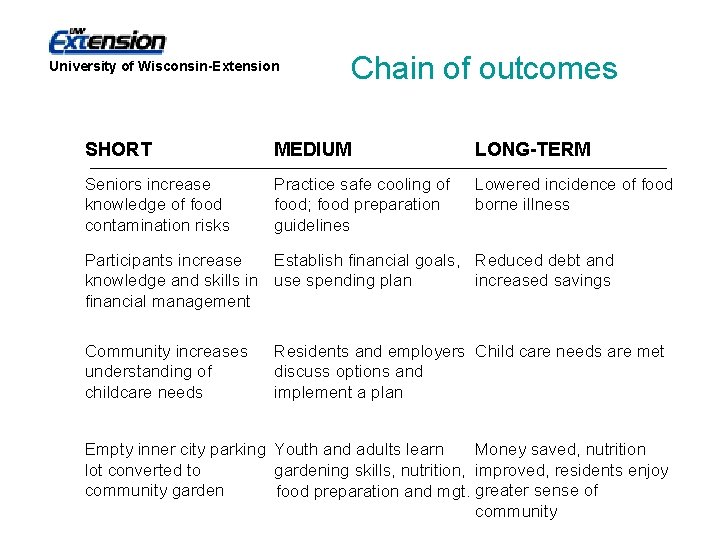 UW Extension
University of Wisconsin-Extension

Chain of outcomes

| SHORT | MEDIUM | LONG-TERM |
|---|---|---|
| Seniors increase knowledge of food contamination risks | Practice safe cooling of food; food preparation guidelines | Lowered incidence of food borne illness |
| Participants increase knowledge and skills in financial management | Establish financial goals, use spending plan | Reduced debt and increased savings |
| Community increases understanding of childcare needs | Residents and employers discuss options and implement a plan | Child care needs are met |
| Empty inner city parking lot converted to community garden | Youth and adults learn gardening skills, nutrition, food preparation and mgt. | Money saved, nutrition improved, residents enjoy greater sense of community |